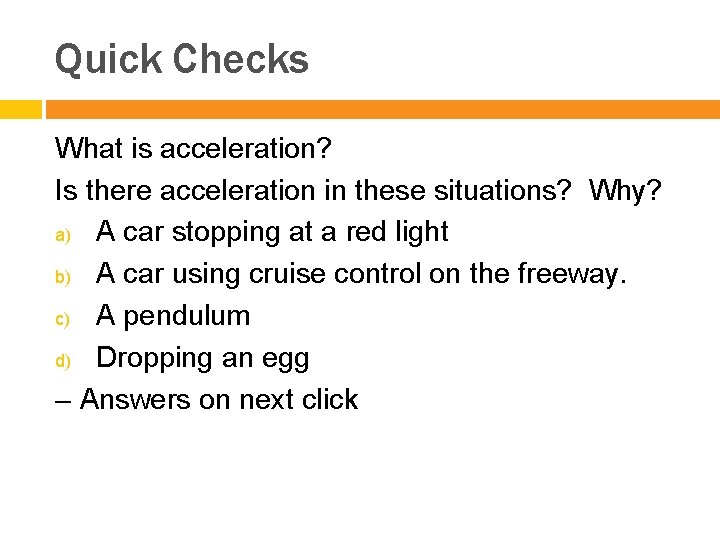 Quick Checks

What is acceleration?

Is there acceleration in these situations?  Why?

a) A car stopping at a red light

b) A car using cruise control on the freeway.

c) A pendulum

d) Dropping an egg

– Answers on next click